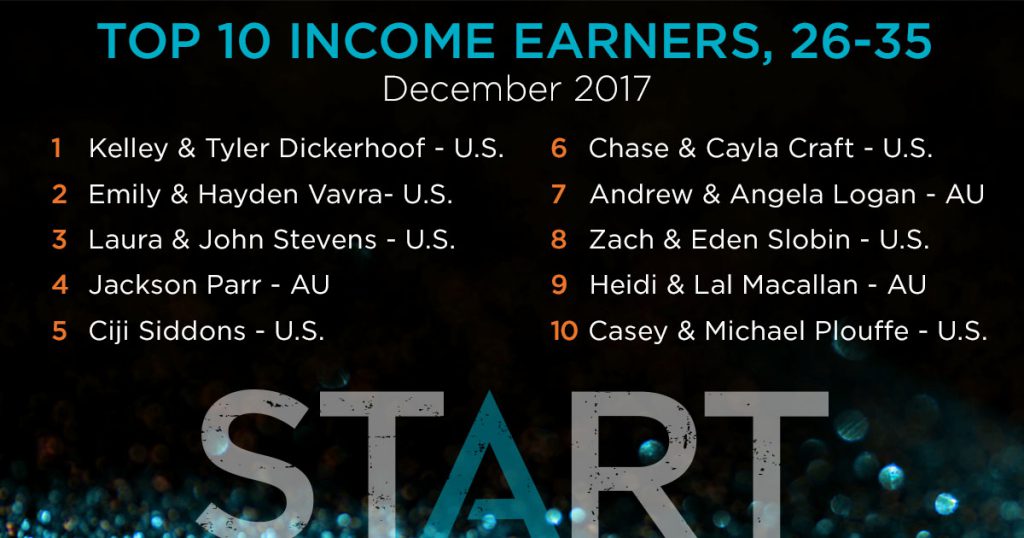 TOP 10 INCOME EARNERS, 26-35
December 2017

1 Kelley & Tyler Dickerhoof - U.S.
2 Emily & Hayden Vavra- U.S.
3 Laura & John Stevens - U.S.
4 Jackson Parr - AU
5 Ciji Siddons - U.S.

6 Chase & Cayla Craft - U.S.
7 Andrew & Angela Logan - AU
8 Zach & Eden Slobin - U.S.
9 Heidi & Lal Macallan - AU
10 Casey & Michael Plouffe - U.S.

START